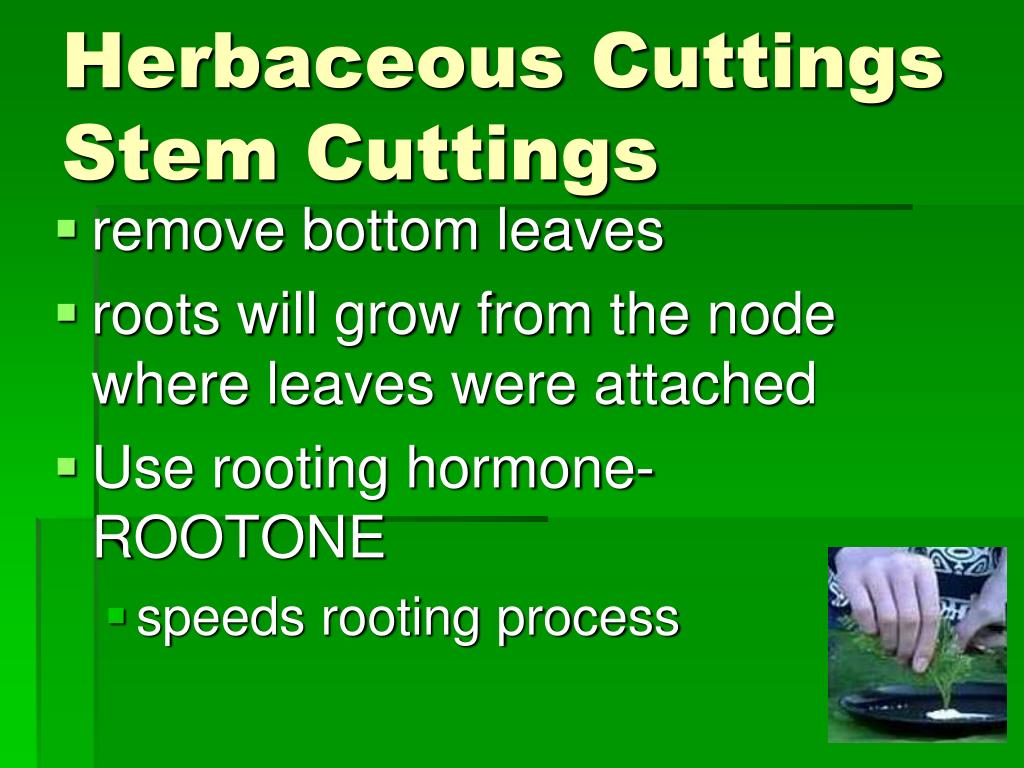 Herbaceous Cuttings
Stem Cuttings

- remove bottom leaves
- roots will grow from the node where leaves were attached
- Use rooting hormone-ROOTONE
  - speeds rooting process